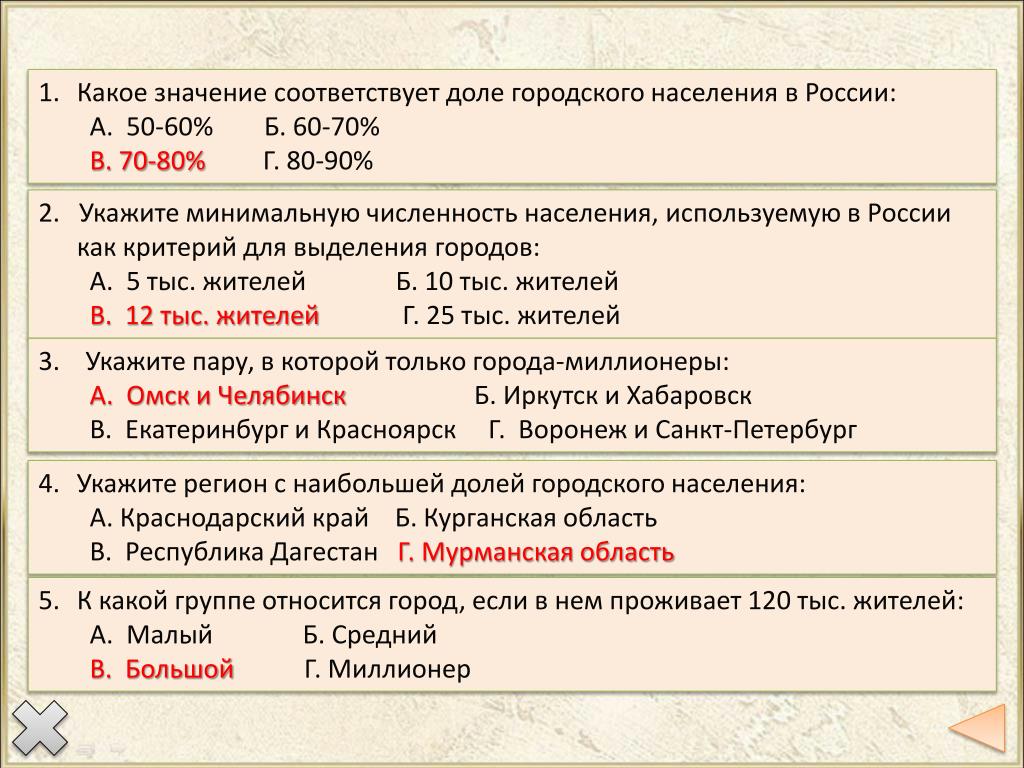 1. Какое значение соответствует доле городского населения в России:
А. 50-60% Б. 60-70%
В. 70-80% Г. 80-90%

2. Укажите минимальную численность населения, используемую в России как критерий для выделения городов:
А. 5 тыс. жителей Б. 10 тыс. жителей
В. 12 тыс. жителей Г. 25 тыс. жителей

3. Укажите пару, в которой только города-миллионеры:
А. Омск и Челябинск Б. Иркутск и Хабаровск
В. Екатеринбург и Красноярск Г. Воронеж и Санкт-Петербург

4. Укажите регион с наибольшей долей городского населения:
А. Краснодарский край Б. Курганская область
В. Республика Дагестан Г. Мурманская область

5. К какой группе относится город, если в нем проживает 120 тыс. жителей:
А. Малый Б. Средний
В. Большой Г. Миллионер